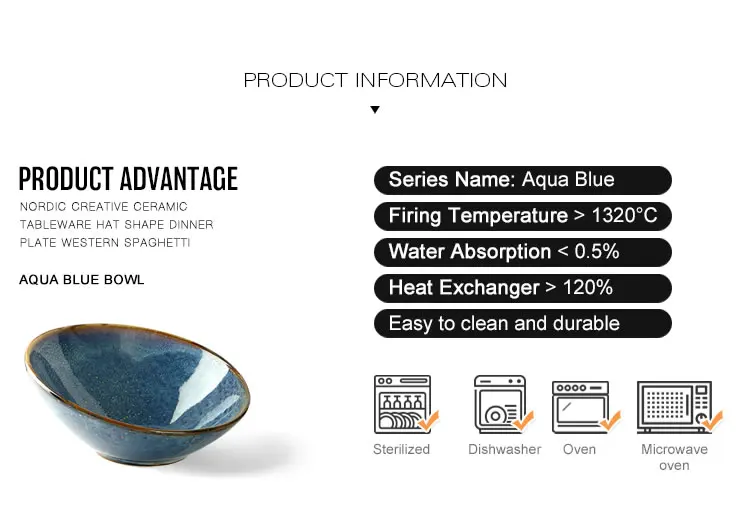 PRODUCT INFORMATION

PRODUCT ADVANTAGE
NORDIC CREATIVE CERAMIC TABLEWARE HAT SHAPE DINNER PLATE WESTERN SPAGHETTI

AQUA BLUE BOWL

Series Name: Aqua Blue
Firing Temperature > 1320°C
Water Absorption < 0.5%
Heat Exchanger > 120%
Easy to clean and durable

Sterilized
Dishwasher
Oven
Microwave oven